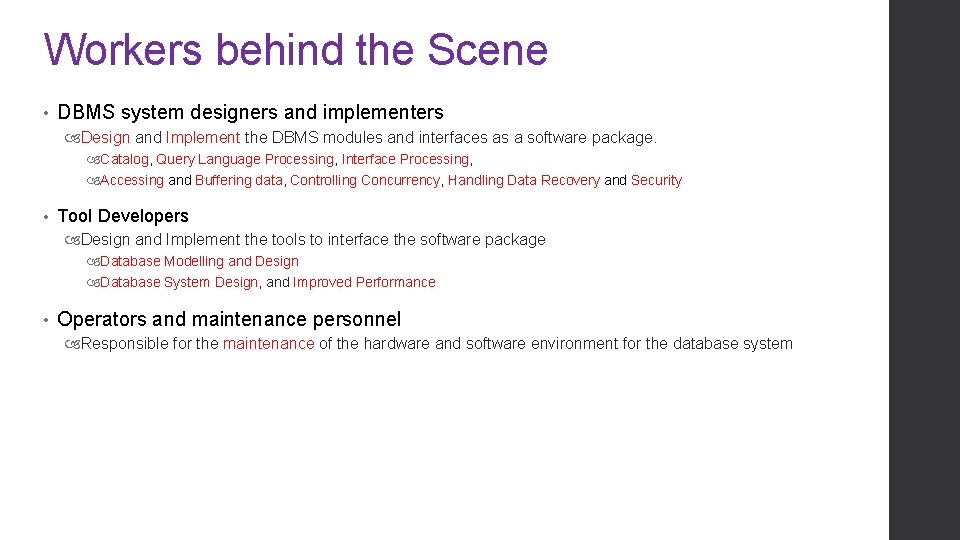 Workers behind the Scene

• DBMS system designers and implementers

Design and Implement the DBMS modules and interfaces as a software package.

Catalog, Query Language Processing, Interface Processing,

Accessing and Buffering data, Controlling Concurrency, Handling Data Recovery and Security

• Tool Developers

Design and Implement the tools to interface the software package

Database Modelling and Design

Database System Design, and Improved Performance

• Operators and maintenance personnel

Responsible for the maintenance of the hardware and software environment for the database system